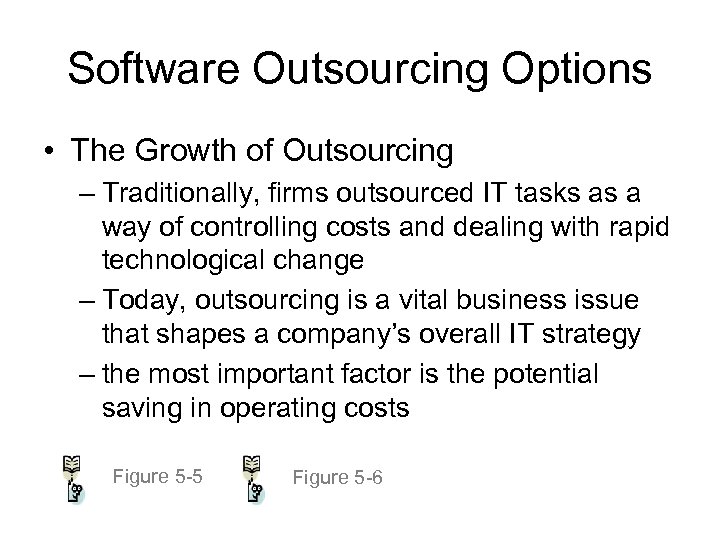 Software Outsourcing Options

• The Growth of Outsourcing
– Traditionally, firms outsourced IT tasks as a way of controlling costs and dealing with rapid technological change
– Today, outsourcing is a vital business issue that shapes a company's overall IT strategy
– the most important factor is the potential saving in operating costs

Figure 5-5 Figure 5-6